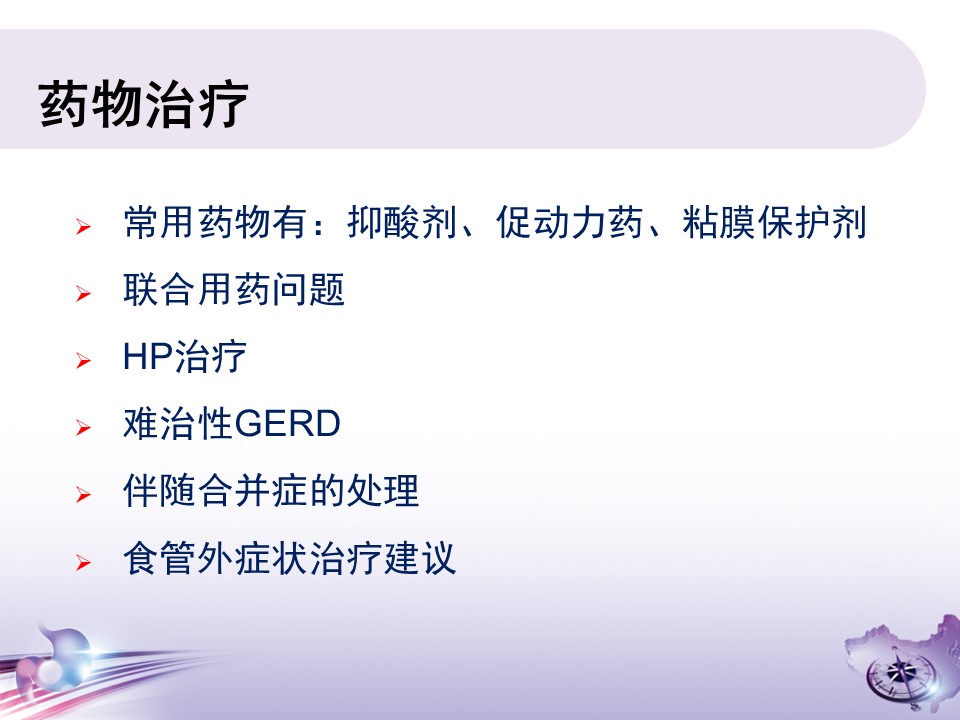 药物治疗

➢ 常用药物有：抑酸剂、促动力药、粘膜保护剂
➢ 联合用药问题
➢ HP治疗
➢ 难治性GERD
➢ 伴随合并症的处理
➢ 食管外症状治疗建议